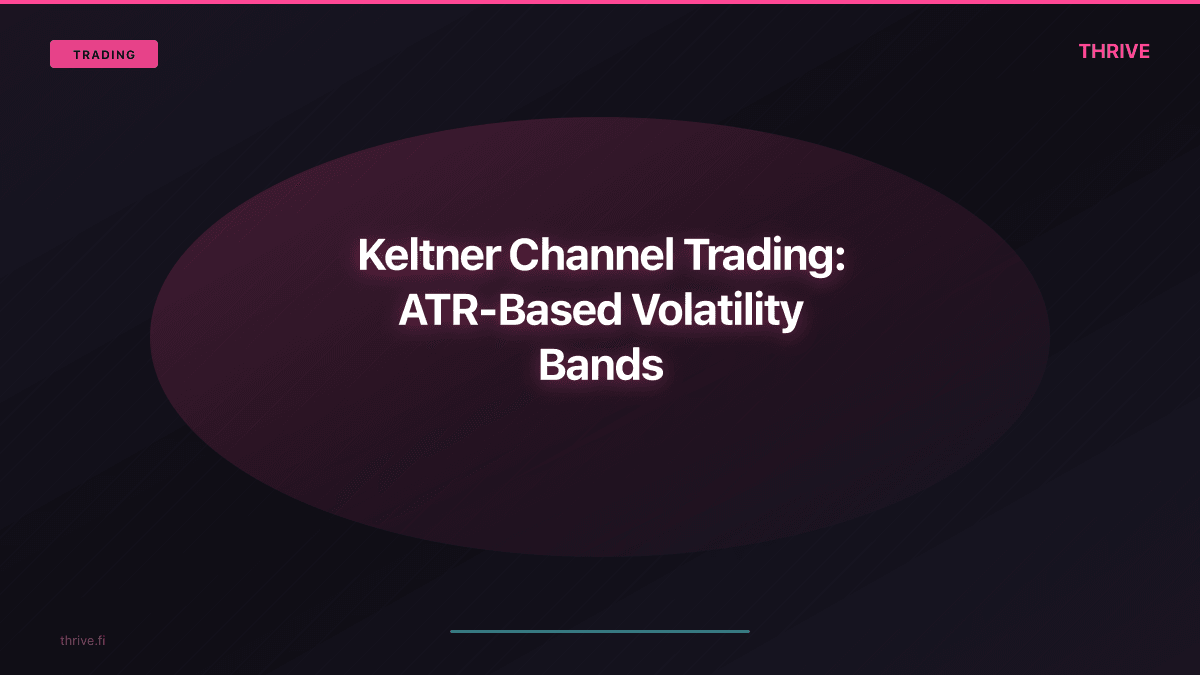 TRADING

THRIVE

Keltner Channel Trading: ATR-Based Volatility Bands

thrive.fi